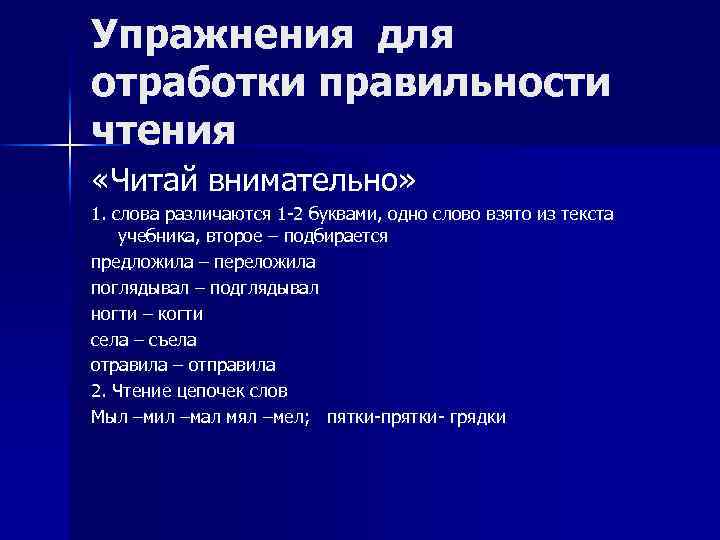 Упражнения для отработки правильности чтения

«Читай внимательно»

1. слова различаются 1-2 буквами, одно слово взято из текста учебника, второе – подбирается

предложила – переложила

поглядывал – подглядывал

ногти – когти

села – съела

отравила – отправила

2. Чтение цепочек слов

Мыл –мил –мал мял –мел; пятки-прятки- грядки